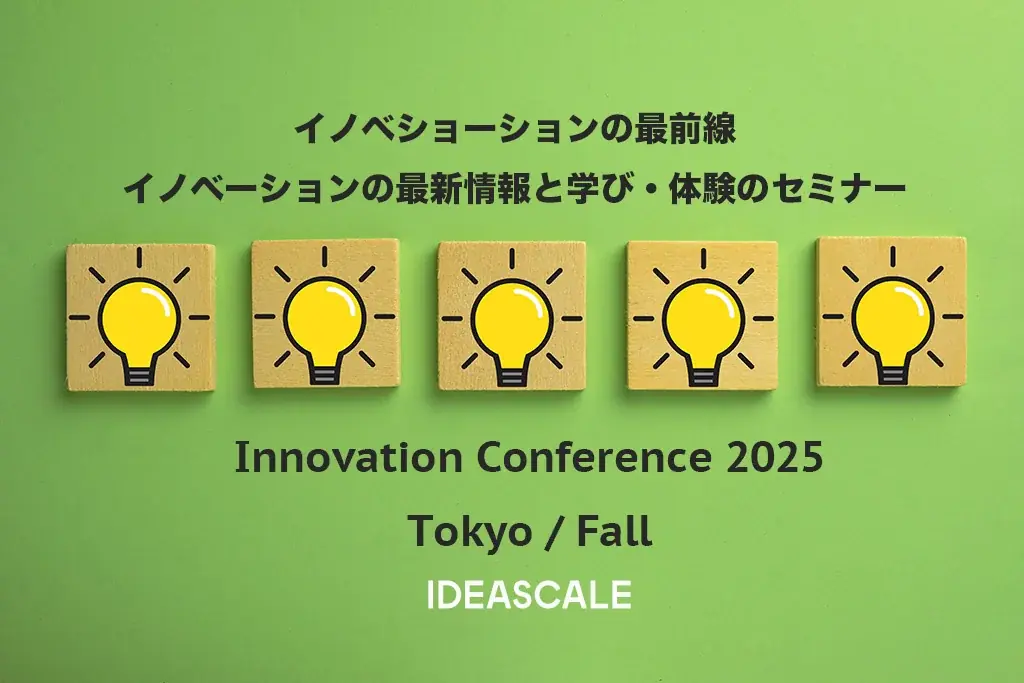 イノベショーションの最前線
イノベーションの最新情報と学び・体験のセミナー

Innovation Conference 2025

Tokyo / Fall

IDEASCALE